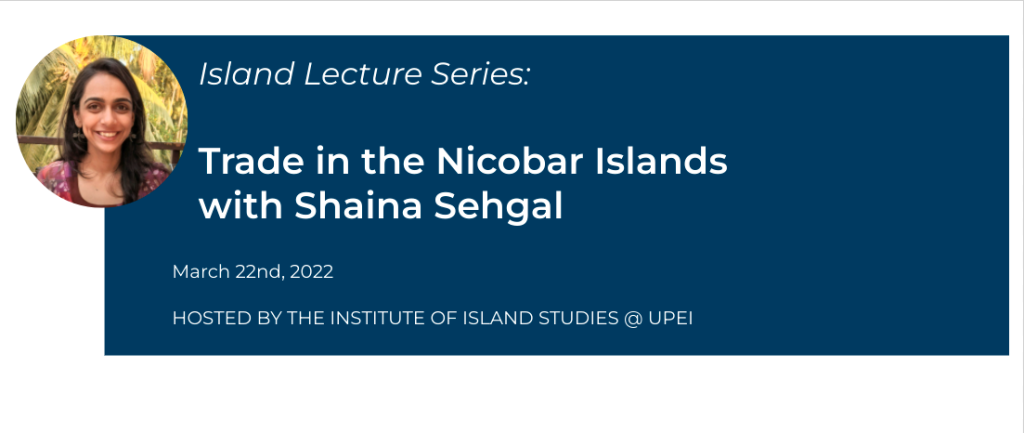 Island Lecture Series:

Trade in the Nicobar Islands with Shaina Sehgal

March 22nd, 2022

HOSTED BY THE INSTITUTE OF ISLAND STUDIES @ UPEI